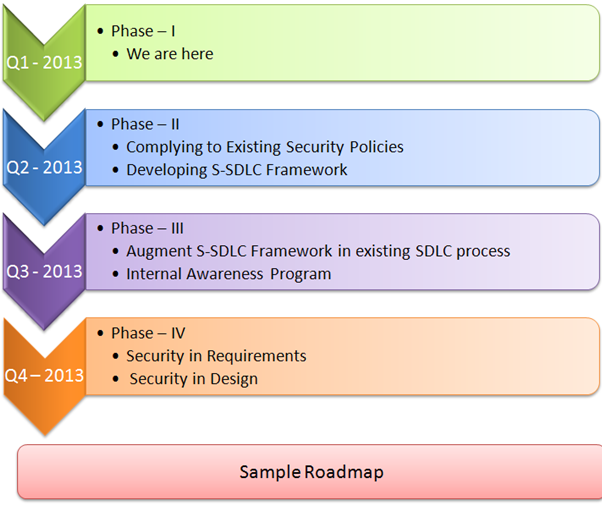 Q1 - 2013

• Phase – I
• We are here

Q2 - 2013

• Phase – II
• Complying to Existing Security Policies
• Developing S-SDLC Framework

Q3 - 2013

• Phase – III
• Augment S-SDLC Framework in existing SDLC process
• Internal Awareness Program

Q4 – 2013

• Phase – IV
• Security in Requirements
• Security in Design

Sample Roadmap